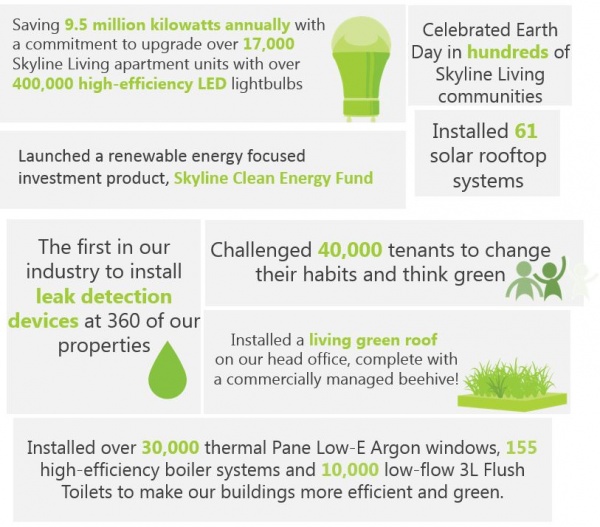 Saving 9.5 million kilowatts annually with a commitment to upgrade over 17,000 Skyline Living apartment units with over 400,000 high-efficiency LED lightbulbs

Celebrated Earth Day in hundreds of Skyline Living communities

Launched a renewable energy focused investment product, Skyline Clean Energy Fund

Installed 61 solar rooftop systems

The first in our industry to install leak detection devices at 360 of our properties

Challenged 40,000 tenants to change their habits and think green

Installed a living green roof on our head office, complete with a commercially managed beehive!

Installed over 30,000 thermal Pane Low-E Argon windows, 155 high-efficiency boiler systems and 10,000 low-flow 3L Flush Toilets to make our buildings more efficient and green.